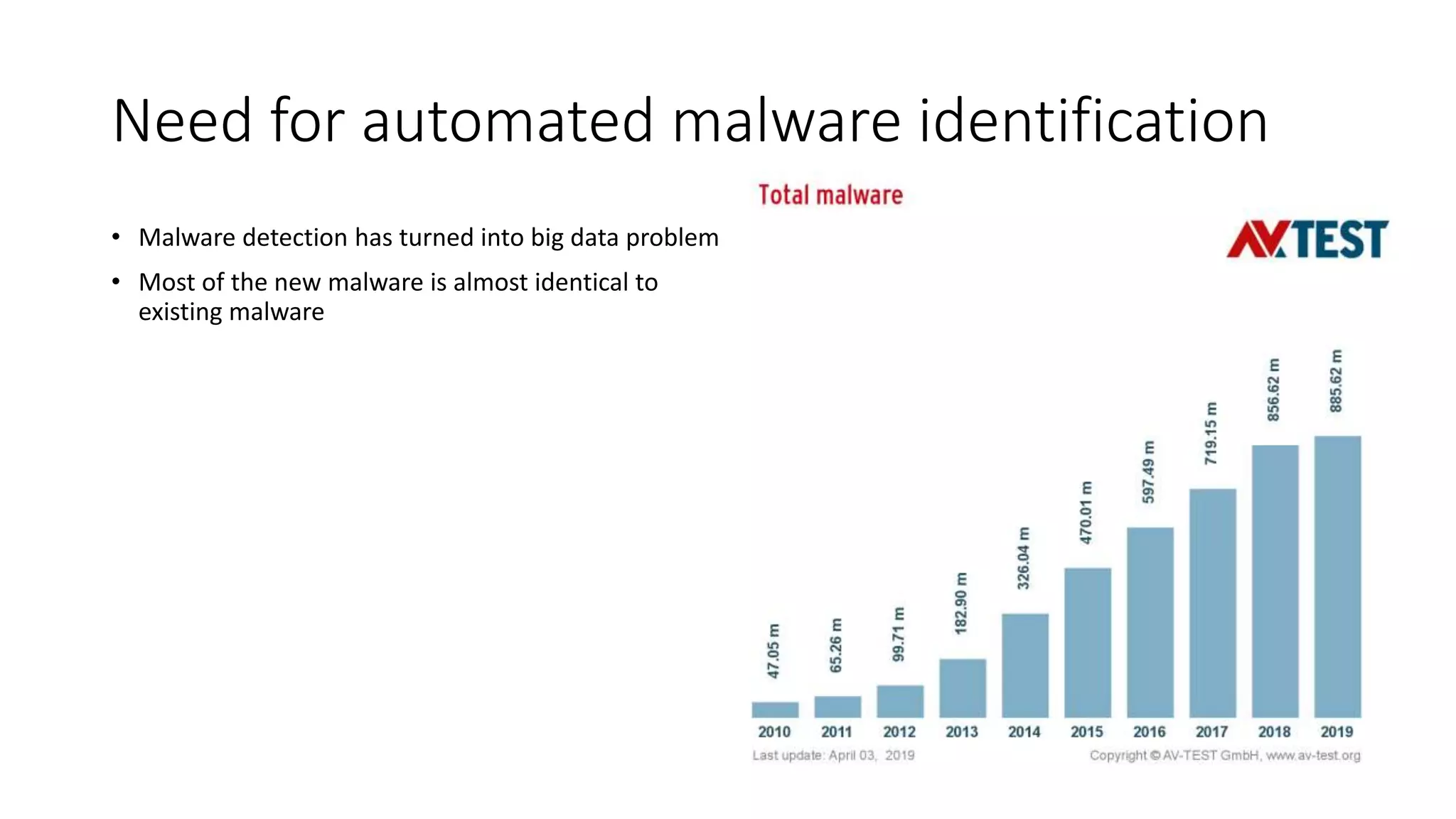 Need for automated malware identification

• Malware detection has turned into big data problem
• Most of the new malware is almost identical to existing malware

Total malware

AV TEST

47.05 m
65.26 m
99.71 m
182.90 m
326.04 m
470.01 m
597.49 m
719.15 m
856.62 m
885.62 m

2010 2011 2012 2013 2014 2015 2016 2017 2018 2019

Last update: April 03, 2019

Copyright © AV-TEST GmbH, www.av-test.org